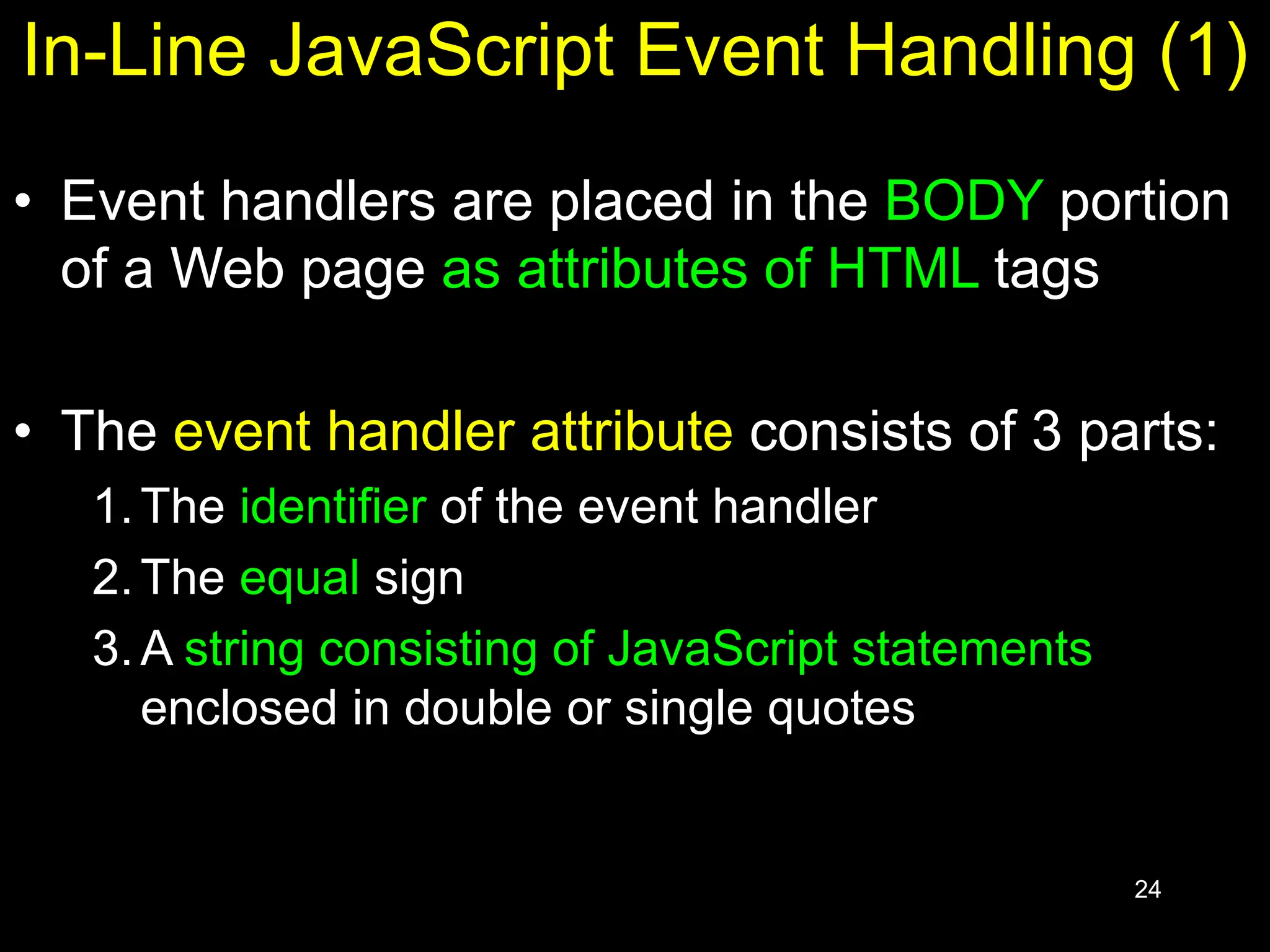 In-Line JavaScript Event Handling (1)

• Event handlers are placed in the BODY portion of a Web page as attributes of HTML tags

• The event handler attribute consists of 3 parts:
1. The identifier of the event handler
2. The equal sign
3. A string consisting of JavaScript statements enclosed in double or single quotes

24